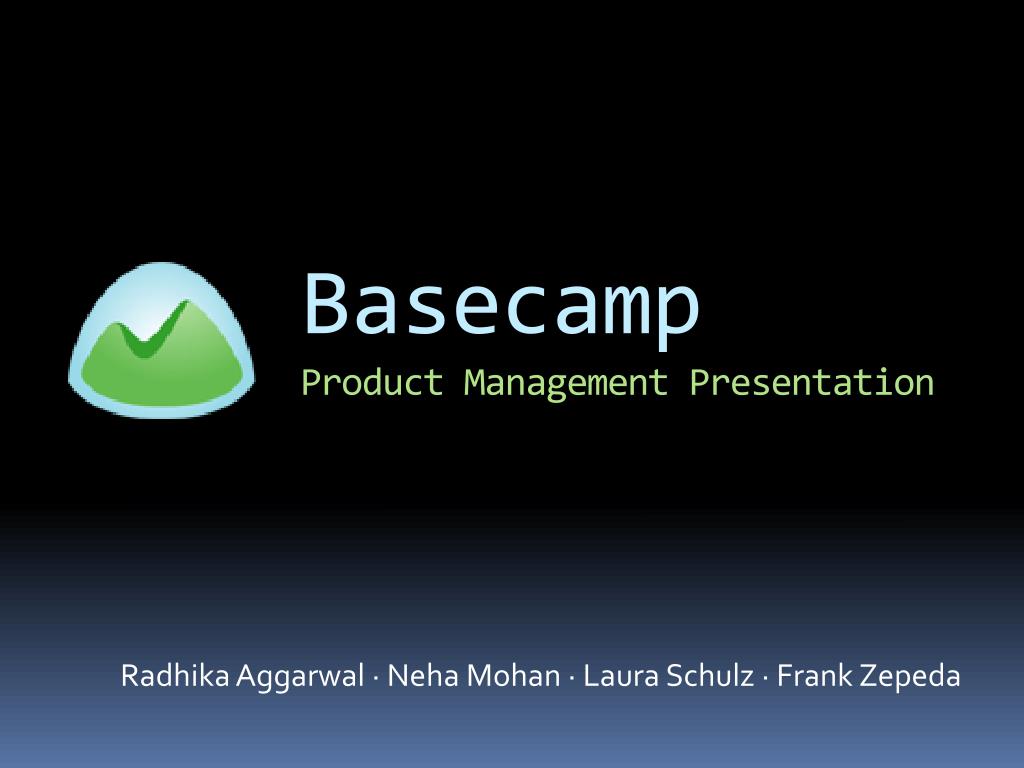 Basecamp
Product Management Presentation

Radhika Aggarwal · Neha Mohan · Laura Schulz · Frank Zepeda